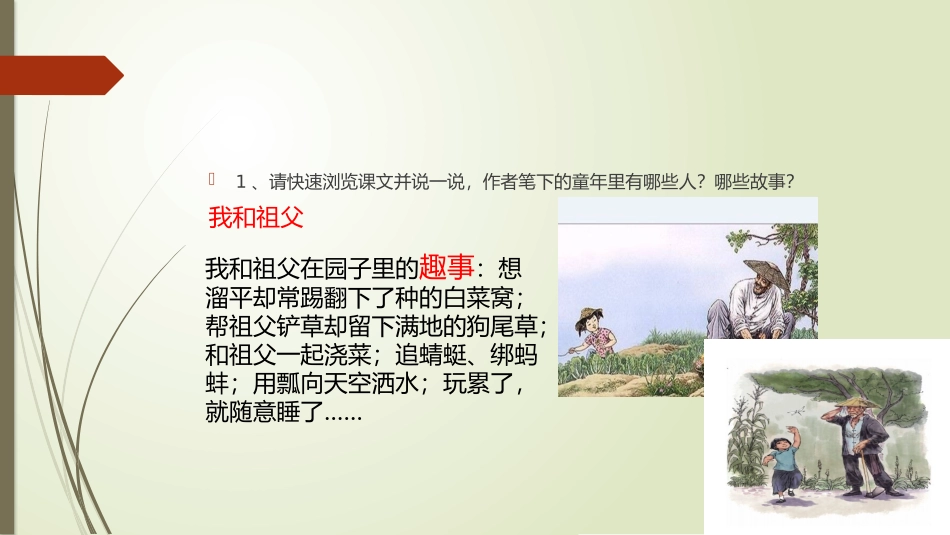 1、请快速浏览课文并说一说，作者笔下的童年里有哪些人？哪些故事？

我和祖父

我和祖父在园子里的趣事：想溜平却常踢翻下了种的白菜窝；帮祖父铲草却留下满地的狗尾草；和祖父一起浇菜；追蜻蜓、绑蚂蚱；用瓢向天空洒水；玩累了，就随意睡了……